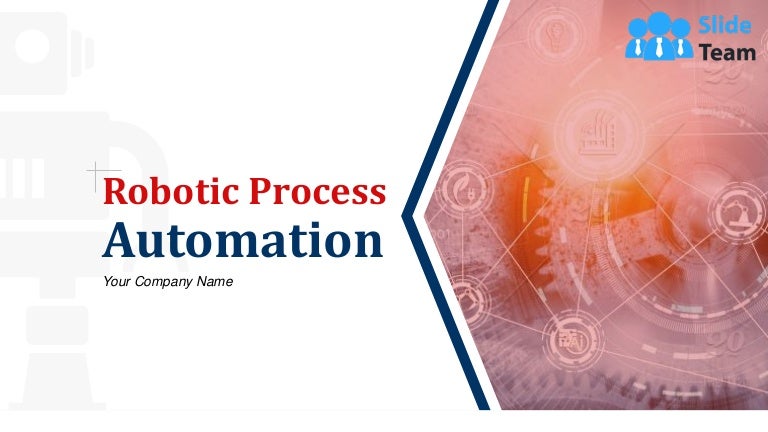 Slide Team

Robotic Process Automation

Your Company Name